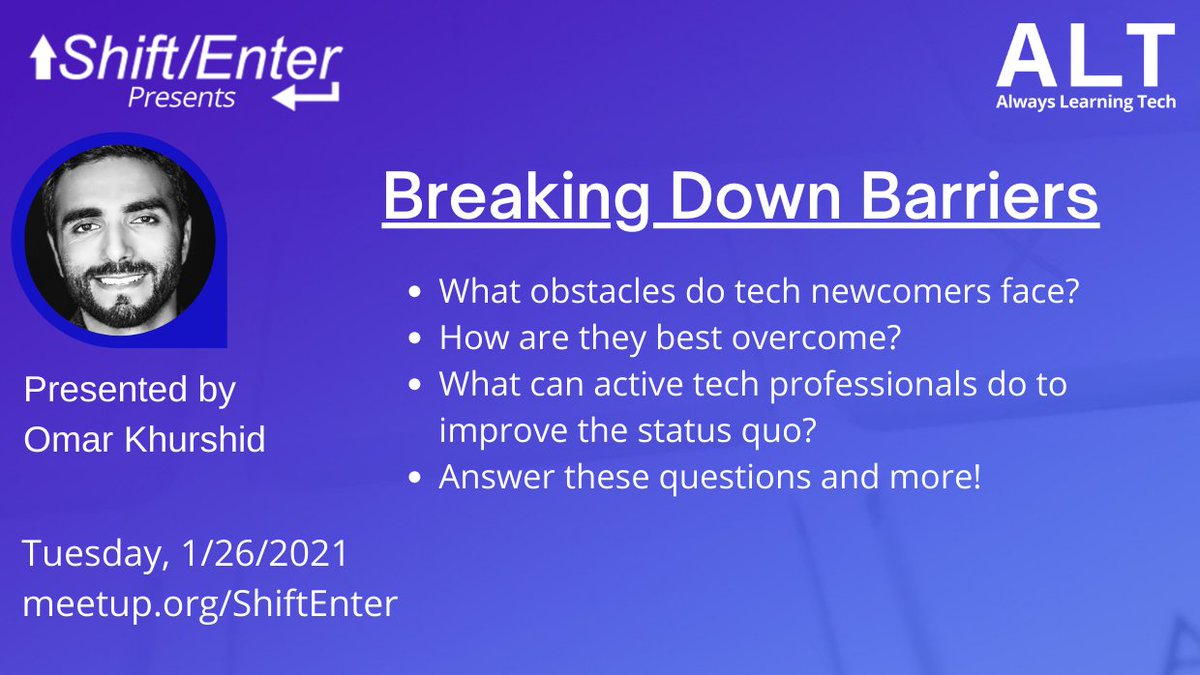 Shift/Enter
Presents

ALT
Always Learning Tech

Breaking Down Barriers

- What obstacles do tech newcomers face?
- How are they best overcome?
- What can active tech professionals do to improve the status quo?
- Answer these questions and more!

Presented by
Omar Khurshid

Tuesday, 1/26/2021
meetup.org/ShiftEnter